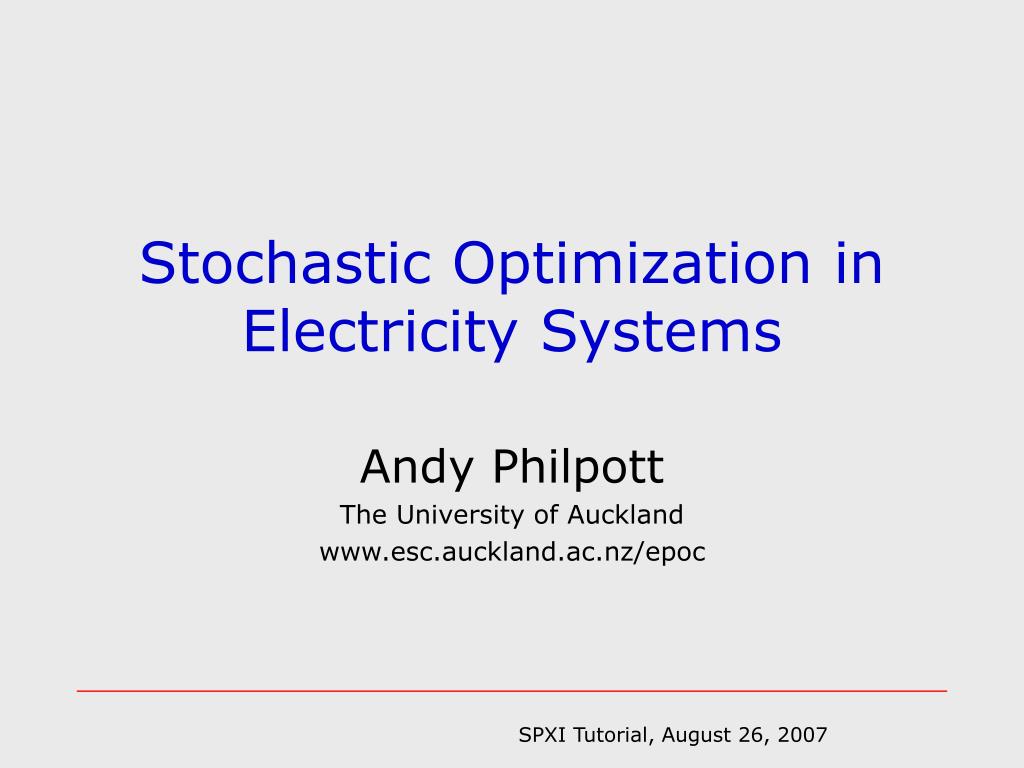 Stochastic Optimization in Electricity Systems

Andy Philpott
The University of Auckland
www.esc.auckland.ac.nz/epoc

SPXI Tutorial, August 26, 2007